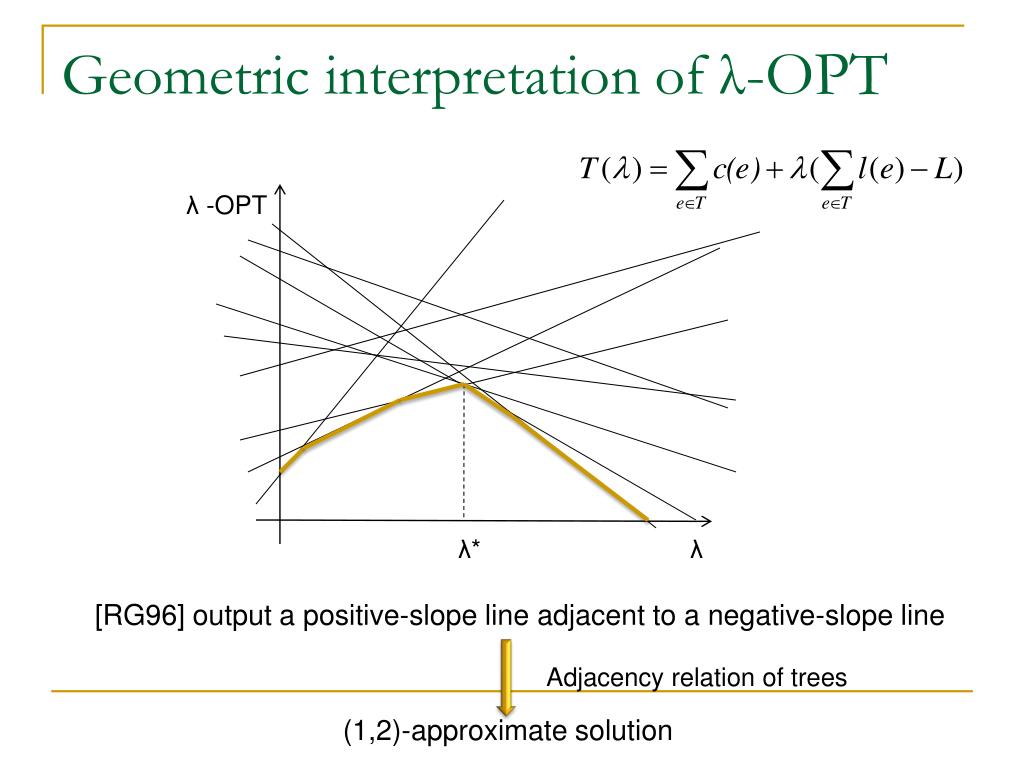 Geometric interpretation of λ-OPT

$T(\lambda) = \sum_{e \in T} c(e) + \lambda(\sum_{e \in T} l(e) - L)$

λ -OPT

λ*

λ

[RG96] output a positive-slope line adjacent to a negative-slope line

Adjacency relation of trees

(1,2)-approximate solution